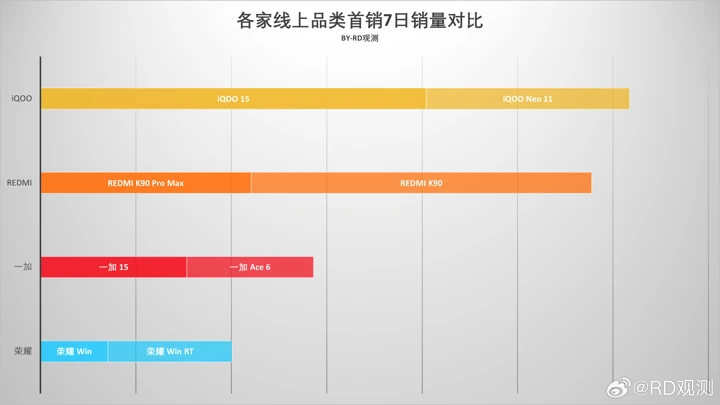 各家线上品类首销7日销量对比

BY-RD观测

iQOO

iQOO 15

iQOO Neo 11

REDMI

REDMI K90 Pro Max

REDMI K90

一加

一加 15

一加 Ace 6

荣耀

荣耀 Win

荣耀 Win RT

@RD观测